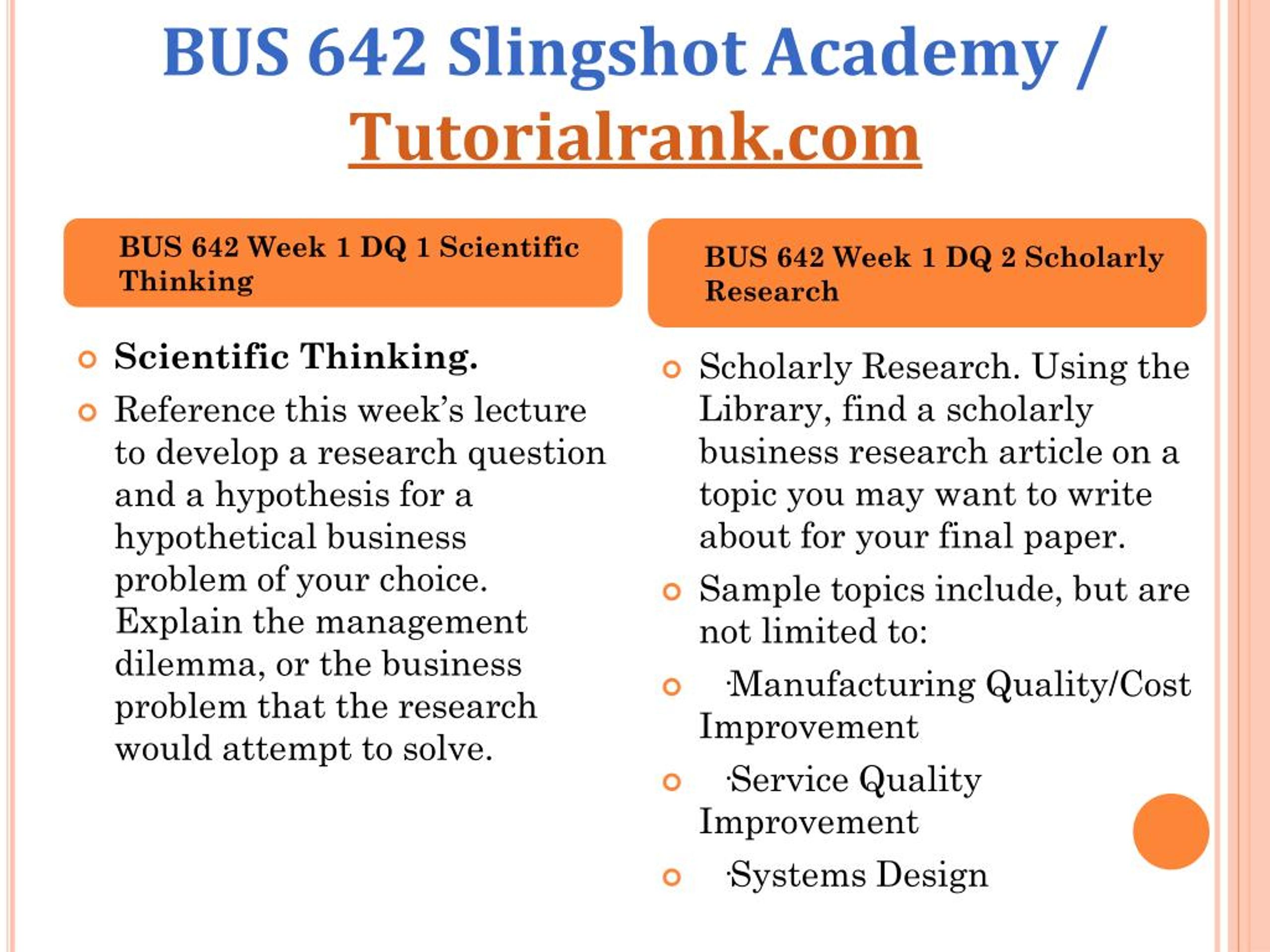 BUS 642 Slingshot Academy / Tutorialrank.com

BUS 642 Week 1 DQ 1 Scientific Thinking

Scientific Thinking.

Reference this week's lecture to develop a research question and a hypothesis for a hypothetical business problem of your choice. Explain the management dilemma, or the business problem that the research would attempt to solve.

BUS 642 Week 1 DQ 2 Scholarly Research

Scholarly Research. Using the Library, find a scholarly business research article on a topic you may want to write about for your final paper.

Sample topics include, but are not limited to:

·Manufacturing Quality/Cost Improvement

·Service Quality Improvement

·Systems Design